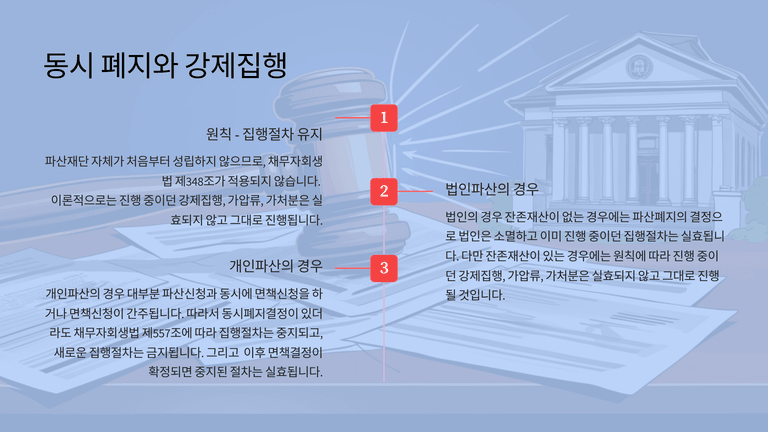 동시 폐지와 강제집행

1

원칙 - 집행절차 유지

파산재단 자체가 처음부터 성립하지 않으므로, 채무자회생법 제348조가 적용되지 않습니다. 이론적으로는 진행 중이던 강제집행, 가압류, 가처분은 실효되지 않고 그대로 진행됩니다.

2

법인파산의 경우

법인의 경우 잔존재산이 없는 경우에는 파산폐지의 결정으로 법인은 소멸하고 이미 진행 중이던 집행절차는 실효됩니다. 다만 잔존재산이 있는 경우에는 원칙에 따라 진행 중이던 강제집행, 가압류, 가처분은 실효되지 않고 그대로 진행될 것입니다.

3

개인파산의 경우

개인파산의 경우 대부분 파산신청과 동시에 면책신청을 하거나 면책신청이 간주됩니다. 따라서 동시폐지결정이 있더라도 채무자회생법 제557조에 따라 집행절차는 중지되고, 새로운 집행절차는 금지됩니다. 그리고 이후 면책결정이 확정되면 중지된 절차는 실효됩니다.